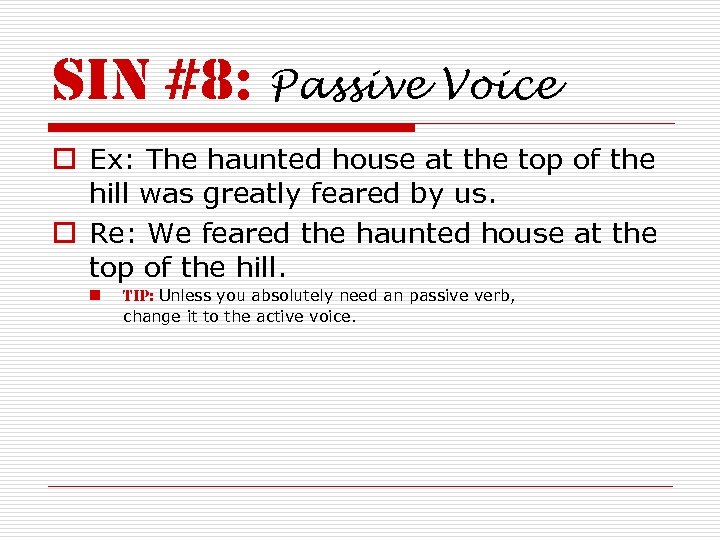 SIN #8: Passive Voice

Ex: The haunted house at the top of the hill was greatly feared by us.

Re: We feared the haunted house at the top of the hill.

TIP: Unless you absolutely need an passive verb, change it to the active voice.